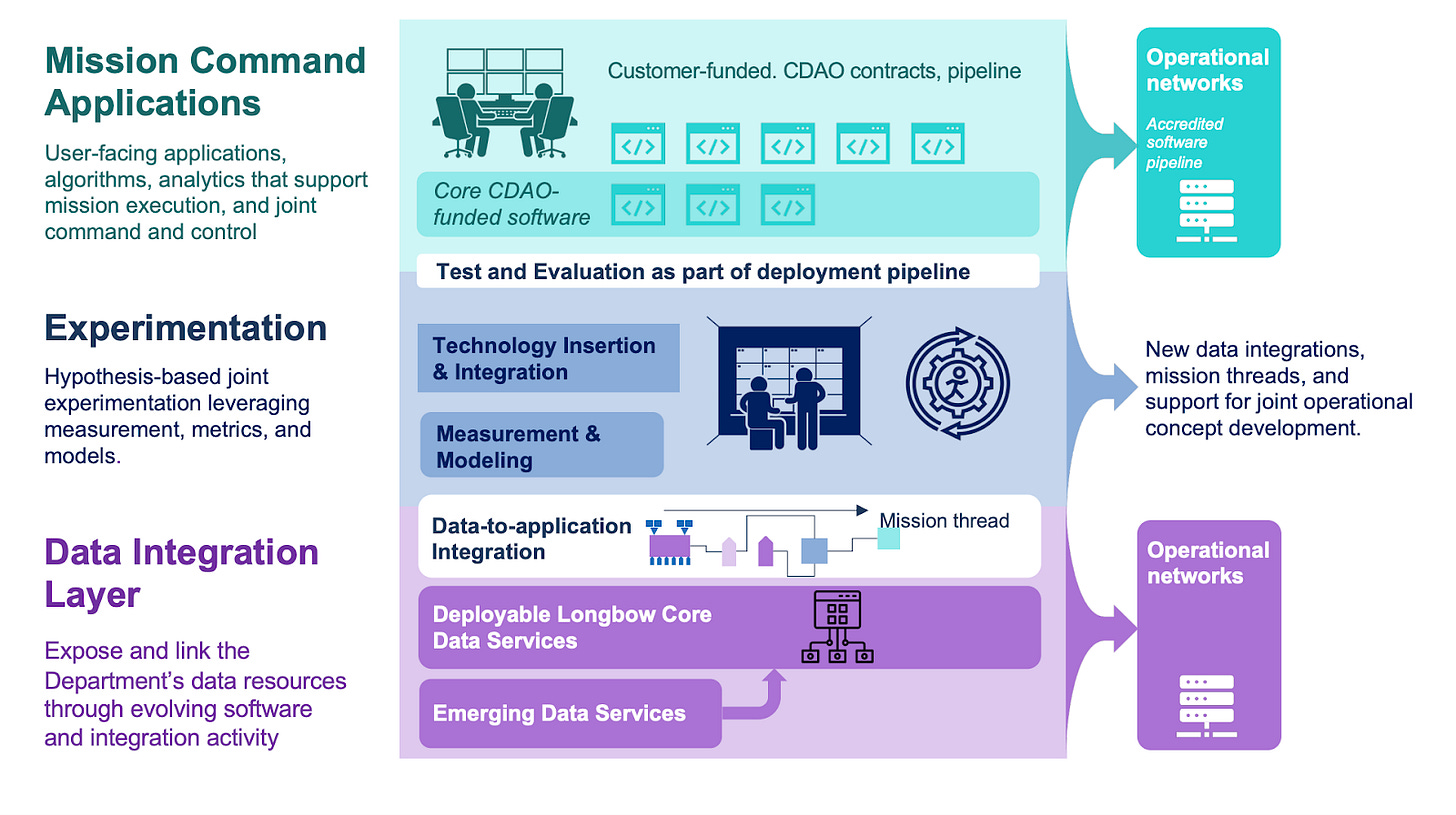 Mission Command Applications

User-facing applications, algorithms, analytics that support mission execution, and joint command and control

Experimentation

Hypothesis-based joint experimentation leveraging measurement, metrics, and models.

Data Integration Layer

Expose and link the Department's data resources through evolving software and integration activity

Customer-funded. CDAO contracts, pipeline

Core CDAO-funded software

Test and Evaluation as part of deployment pipeline

Technology Insertion & Integration

Measurement & Modeling

Data-to-application Integration

Mission thread

Deployable Longbow Core Data Services

Emerging Data Services

Operational networks

Accredited software pipeline

New data integrations, mission threads, and support for joint operational concept development.

Operational networks